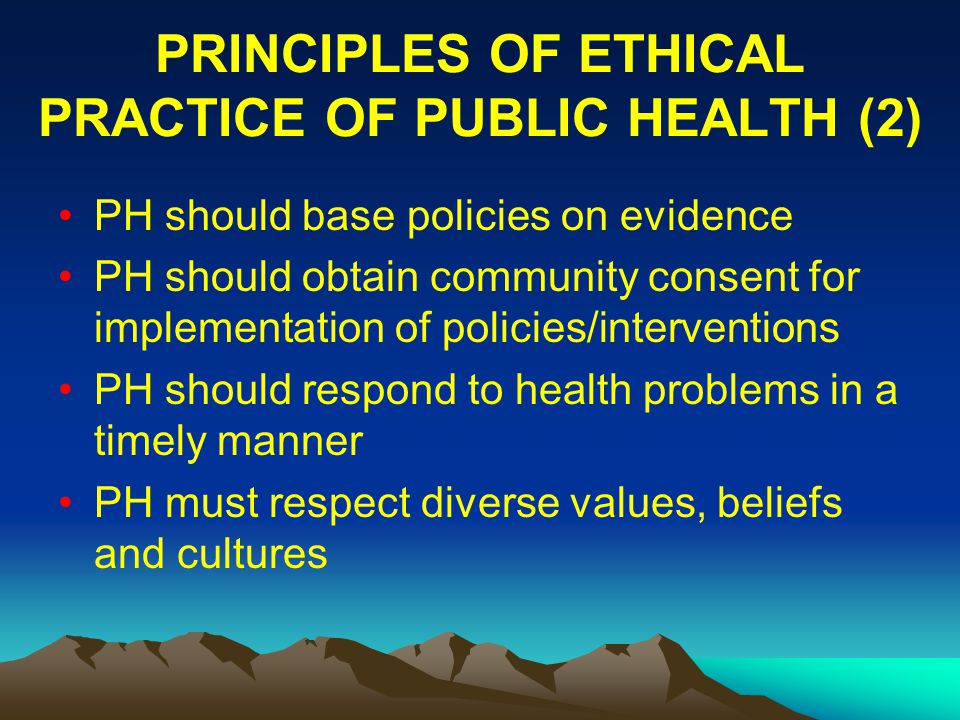 PRINCIPLES OF ETHICAL PRACTICE OF PUBLIC HEALTH (2)

• PH should base policies on evidence
• PH should obtain community consent for implementation of policies/interventions
• PH should respond to health problems in a timely manner
• PH must respect diverse values, beliefs and cultures